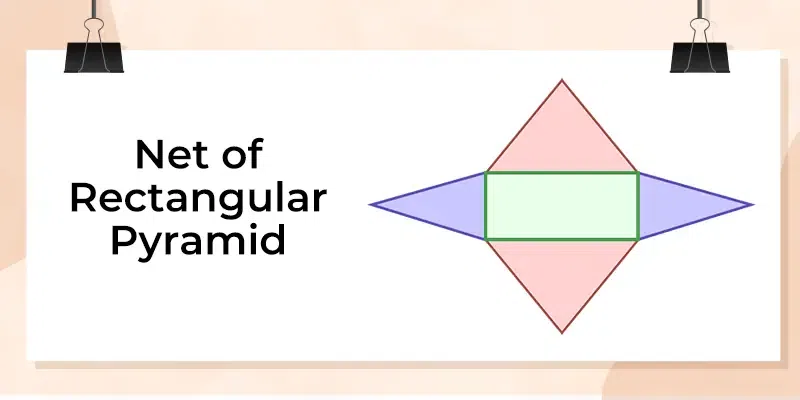 Net of Rectangular Pyramid